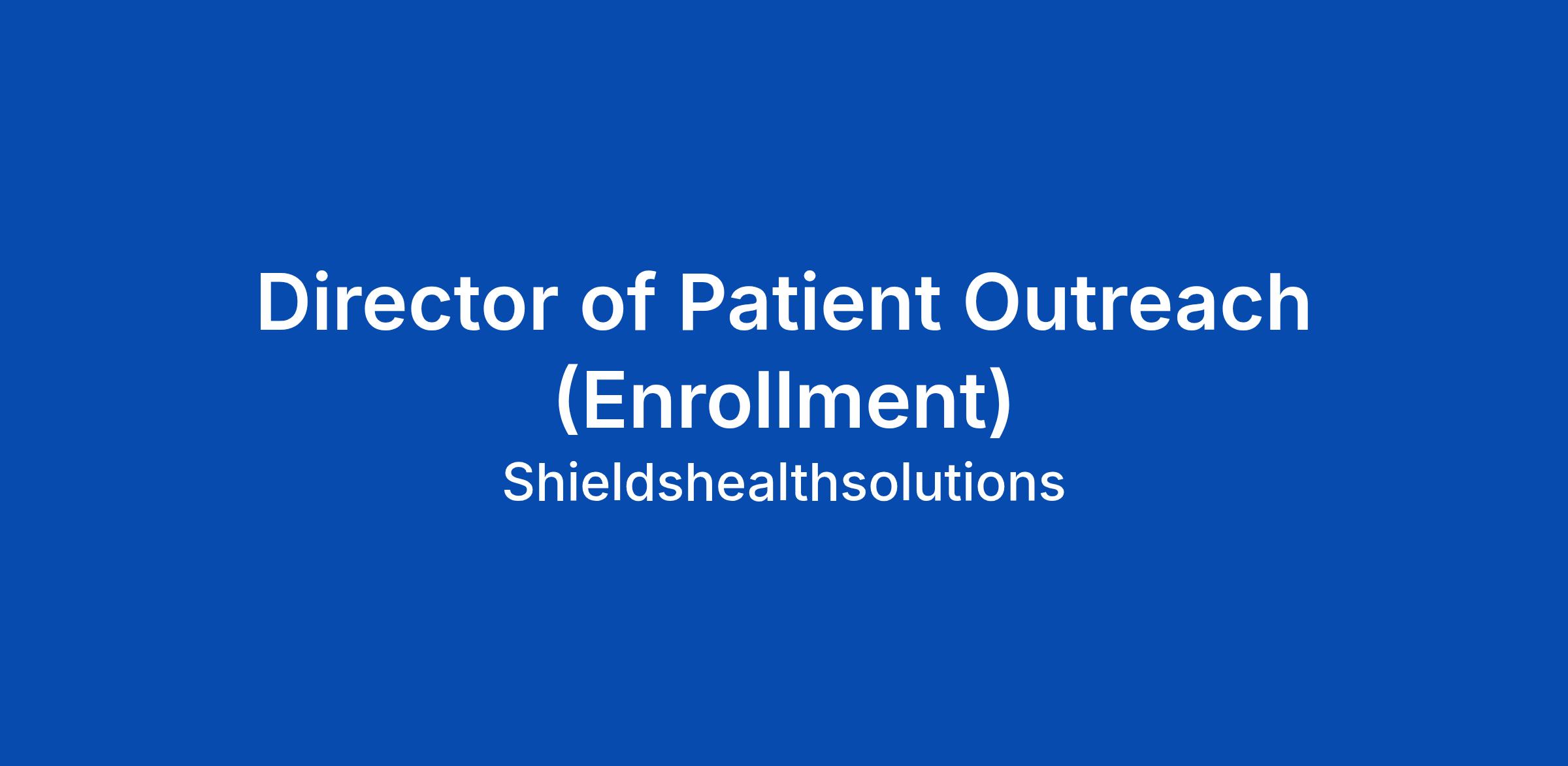 Director of Patient Outreach (Enrollment)

Shieldshealthsolutions